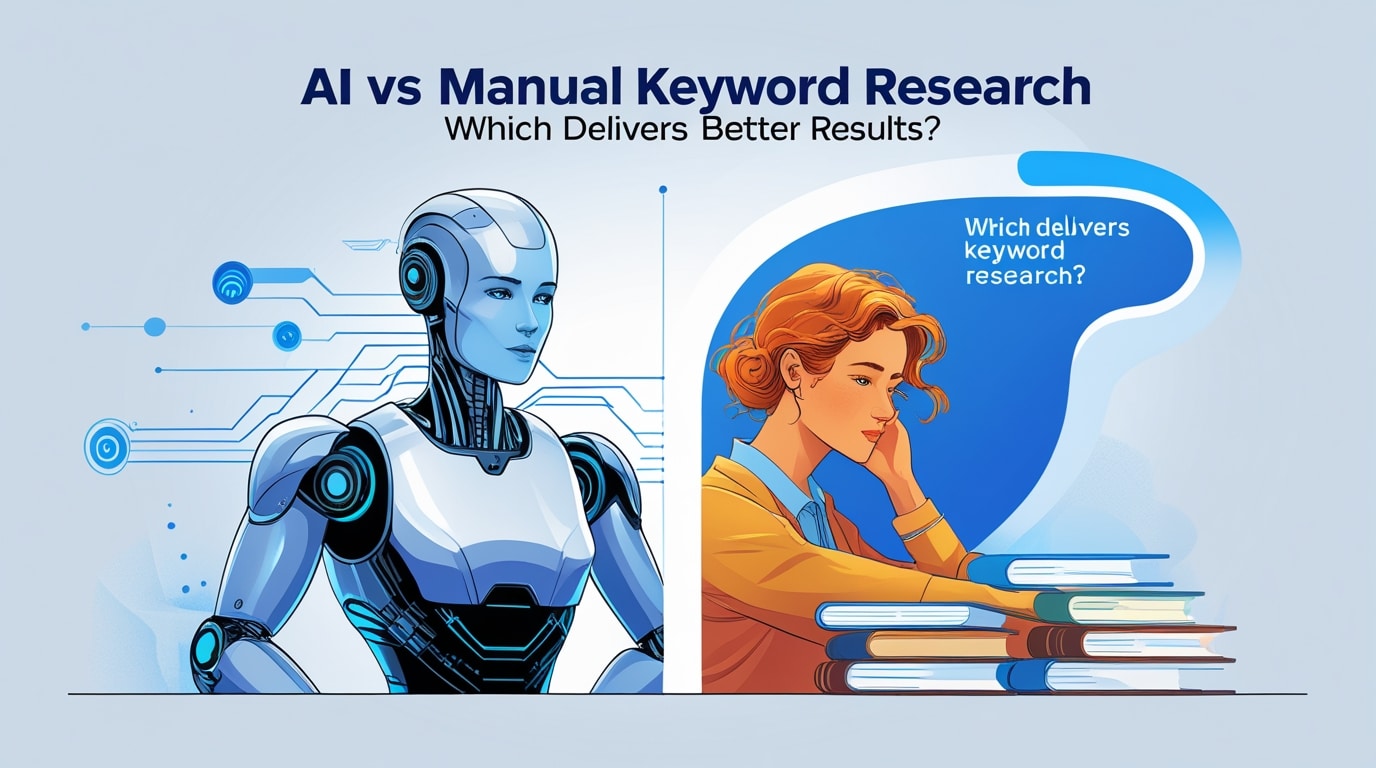 AI vs Manual Keyword Research
Which Delivers Better Results?

Which delivers keyword research?